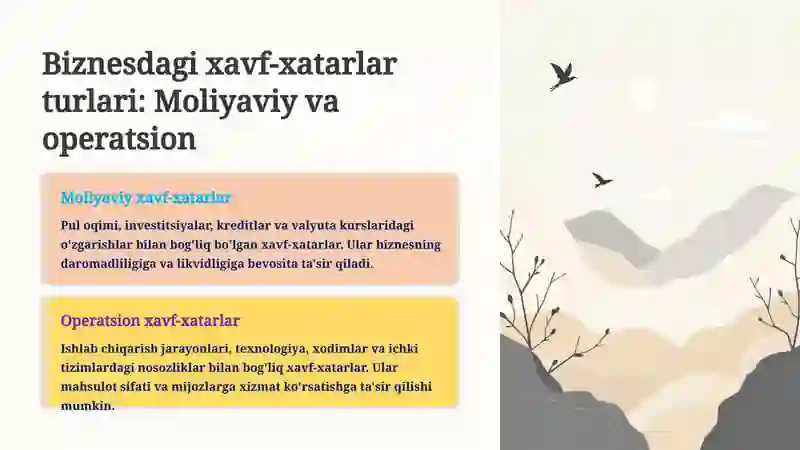 Biznesdagi xavf-xatarlar turlari: Moliyaviy va operatsion

Moliyaviy xavf-xatarlar

Pul oqimi, investitsiyalar, kreditlar va valyuta kurslaridagi o'zgarishlar bilan bog'liq bo'lgan xavf-xatarlar. Ular biznesning daromadliligiga va likvidligiga bevosita ta'sir qiladi.

Operatsion xavf-xatarlar

Ishlab chiqarish jarayonlari, texnologiya, xodimlar va ichki tizimlardagi nosozliklar bilan bog'liq xavf-xatarlar. Ular mahsulot sifati va mijozlarga xizmat ko'rsatishga ta'sir qilishi mumkin.